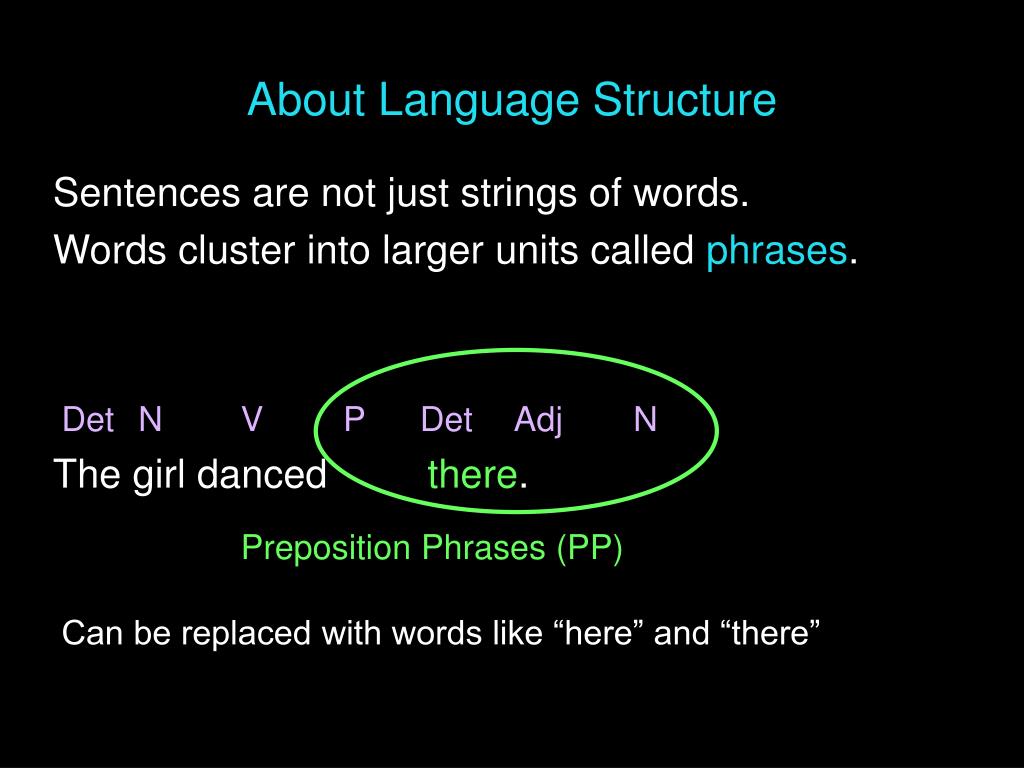 About Language Structure

Sentences are not just strings of words.
Words cluster into larger units called phrases.

Det N V P Det Adj N
The girl danced there.

Preposition Phrases (PP)

Can be replaced with words like “here” and “there”